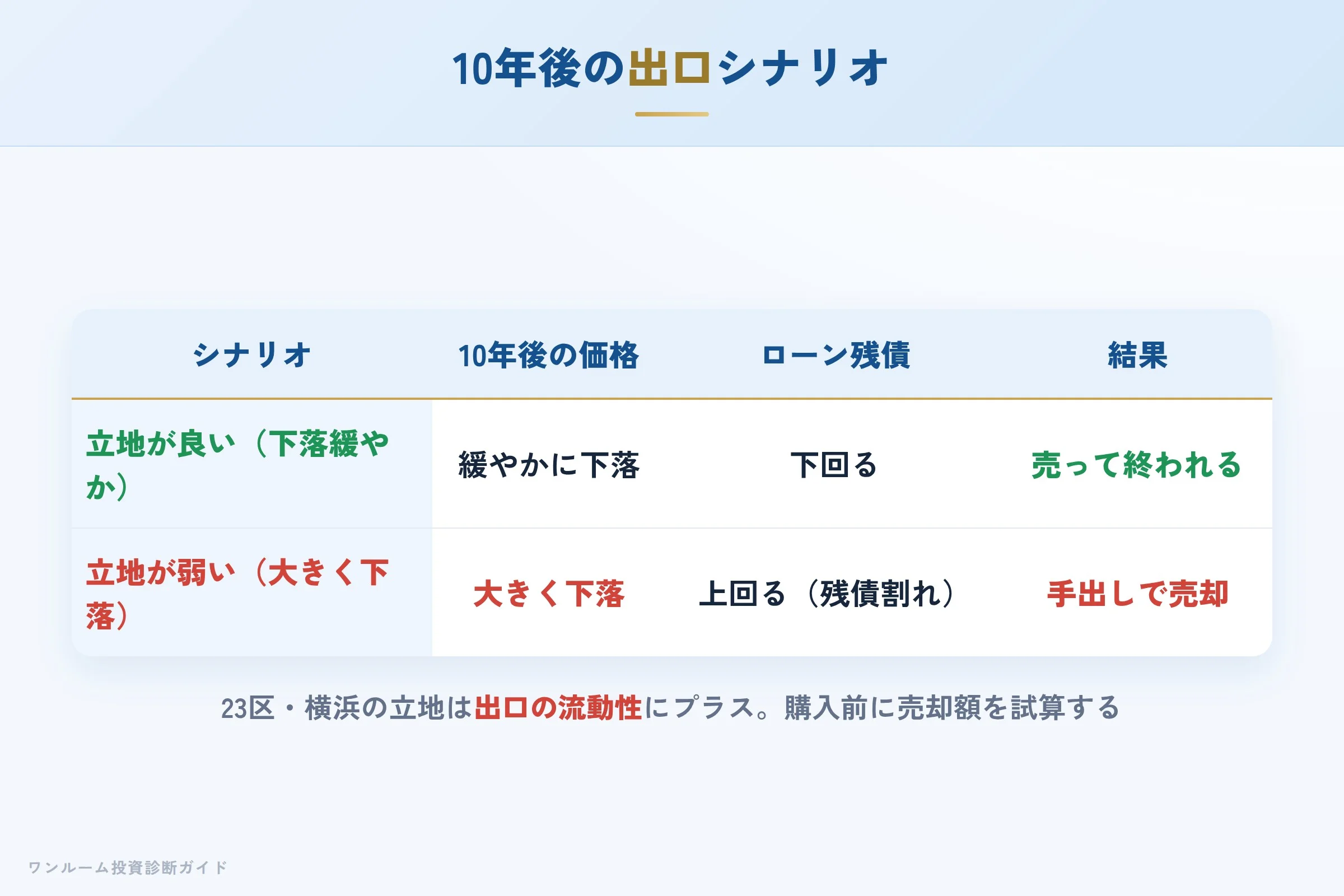 10年後の出口シナリオ

| シナリオ | 10年後の価格 | ローン残債 | 結果 |
|---|---|---|---|
| 立地が良い（下落緩やか） | 緩やかに下落 | 下回る | 売って終われる |
| 立地が弱い（大きく下落） | 大きく下落 | 上回る（残債割れ） | 手出しで売却 |

23区・横浜の立地は出口の流動性にプラス。購入前に売却額を試算する

ワンルーム投資診断ガイド